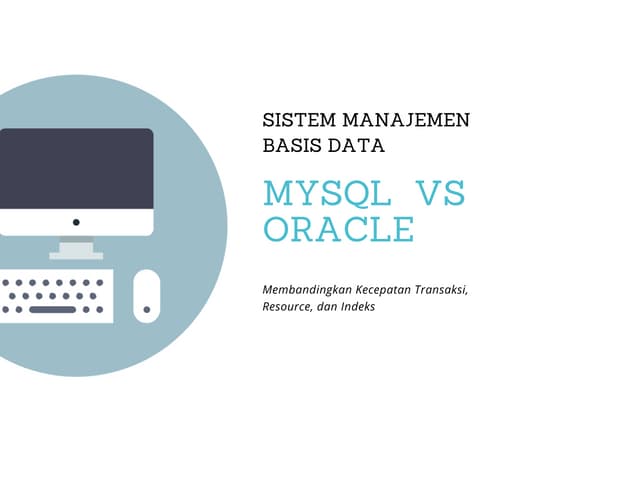 SISTEM MANAJEMEN BASIS DATA

MYSQL VS ORACLE

Membandingkan Kecepatan Transaksi, Resource, dan Indeks